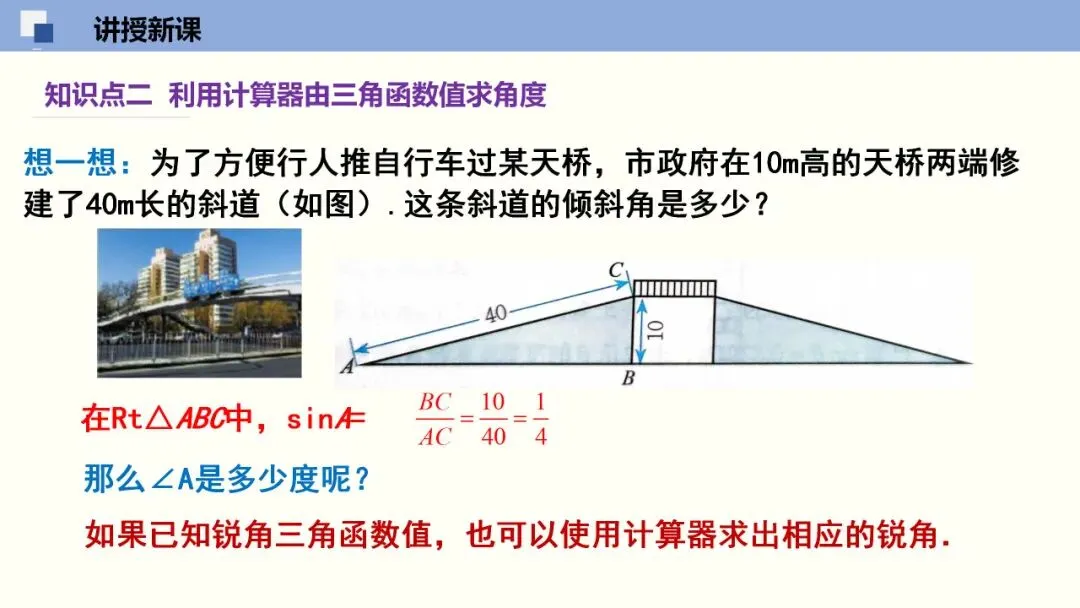 讲授新课

知识点二 利用计算器由三角函数值求角度

想一想：为了方便行人推自行车过某天桥，市政府在10m高的天桥两端修建了40m长的斜道（如图）.这条斜道的倾斜角是多少？

C
40
10
A
B

在Rt△ABC中，sinA= $\frac{BC}{AC}=\frac{10}{40}=\frac{1}{4}$

那么∠A是多少度呢？

如果已知锐角三角函数值，也可以使用计算器求出相应的锐角.